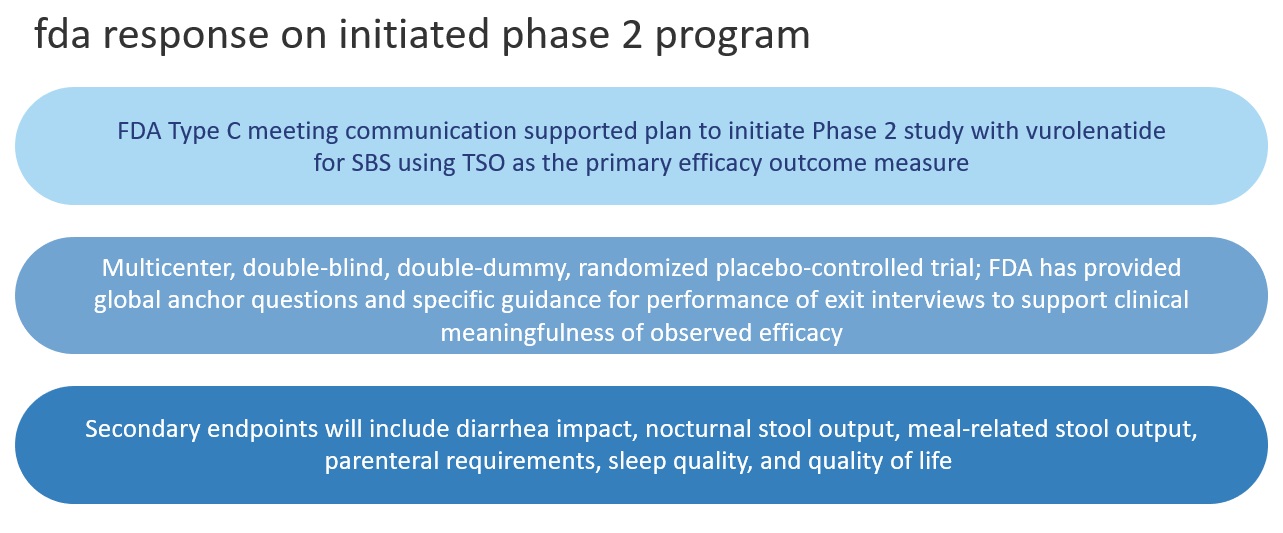 fda response on initiated phase 2 program

FDA Type C meeting communication supported plan to initiate Phase 2 study with vurolenatide for SBS using TSO as the primary efficacy outcome measure

Multicenter, double-blind, double-dummy, randomized placebo-controlled trial; FDA has provided global anchor questions and specific guidance for performance of exit interviews to support clinical meaningfulness of observed efficacy

Secondary endpoints will include diarrhea impact, nocturnal stool output, meal-related stool output, parenteral requirements, sleep quality, and quality of life